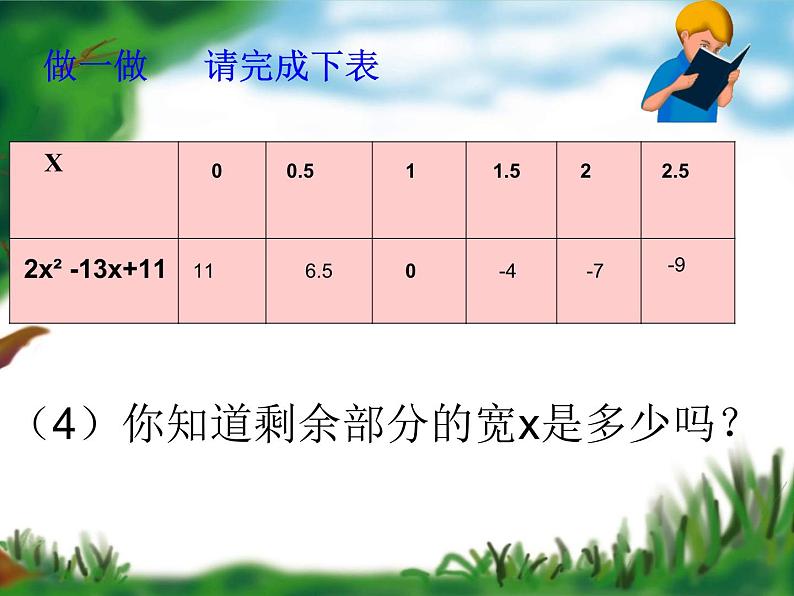 做一做　　请完成下表

| X | 0 | 0.5 | 1 | 1.5 | 2 | 2.5 |
|---|---|---|---|---|---|---|
| $2x^2-13x+11$ | 11 | 6.5 | 0 | -4 | -7 | -9 |

（4）你知道剩余部分的宽x是多少吗？